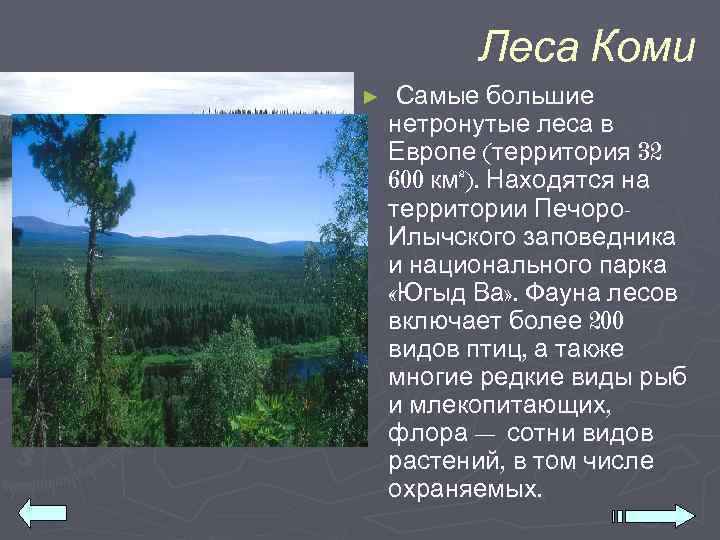 Леса Коми

► Самые большие нетронутые леса в Европе (территория 32 600 км²). Находятся на территории Печоро-Илычского заповедника и национального парка «Югыд Ва». Фауна лесов включает более 200 видов птиц, а также многие редкие виды рыб и млекопитающих, флора — сотни видов растений, в том числе охраняемых.